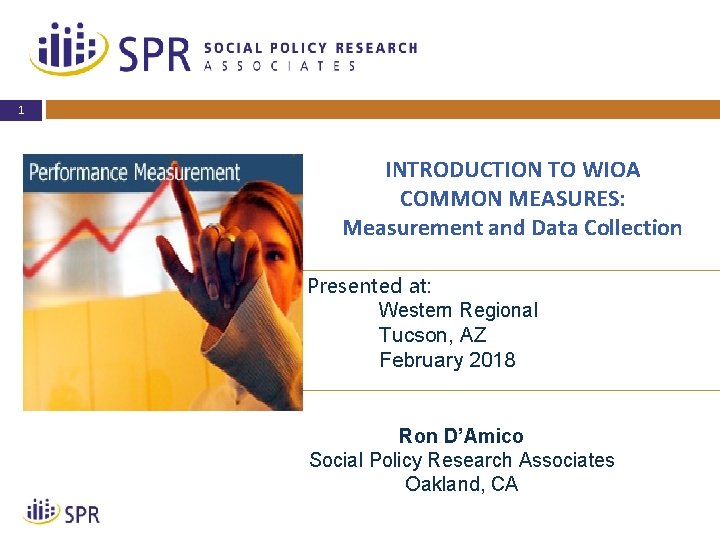 SPR SOCIAL POLICY RESEARCH ASSOCIATES

1

Performance Measurement

INTRODUCTION TO WIOA COMMON MEASURES:
Measurement and Data Collection

Presented at:
Western Regional
Tucson, AZ
February 2018

Ron D'Amico
Social Policy Research Associates
Oakland, CA

SPR